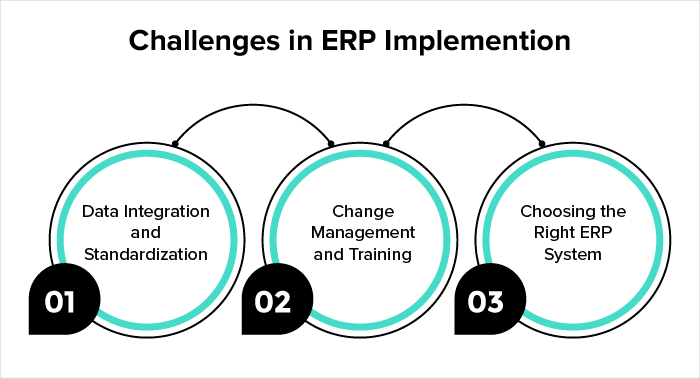 Challenges in ERP Implemention

Data Integration and Standardization

01

Change Management and Training

02

Choosing the Right ERP System

03